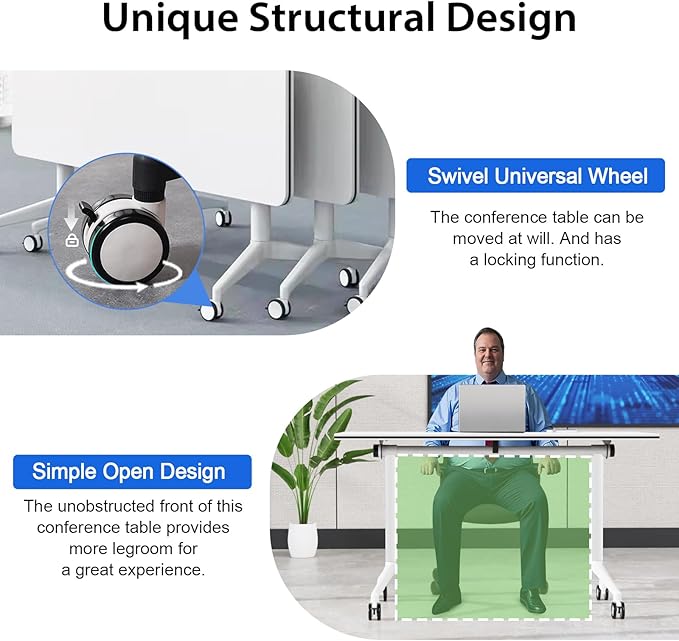 Unique Structural Design

Swivel Universal Wheel

The conference table can be moved at will. And has a locking function.

Simple Open Design

The unobstructed front of this conference table provides more legroom for a great experience.